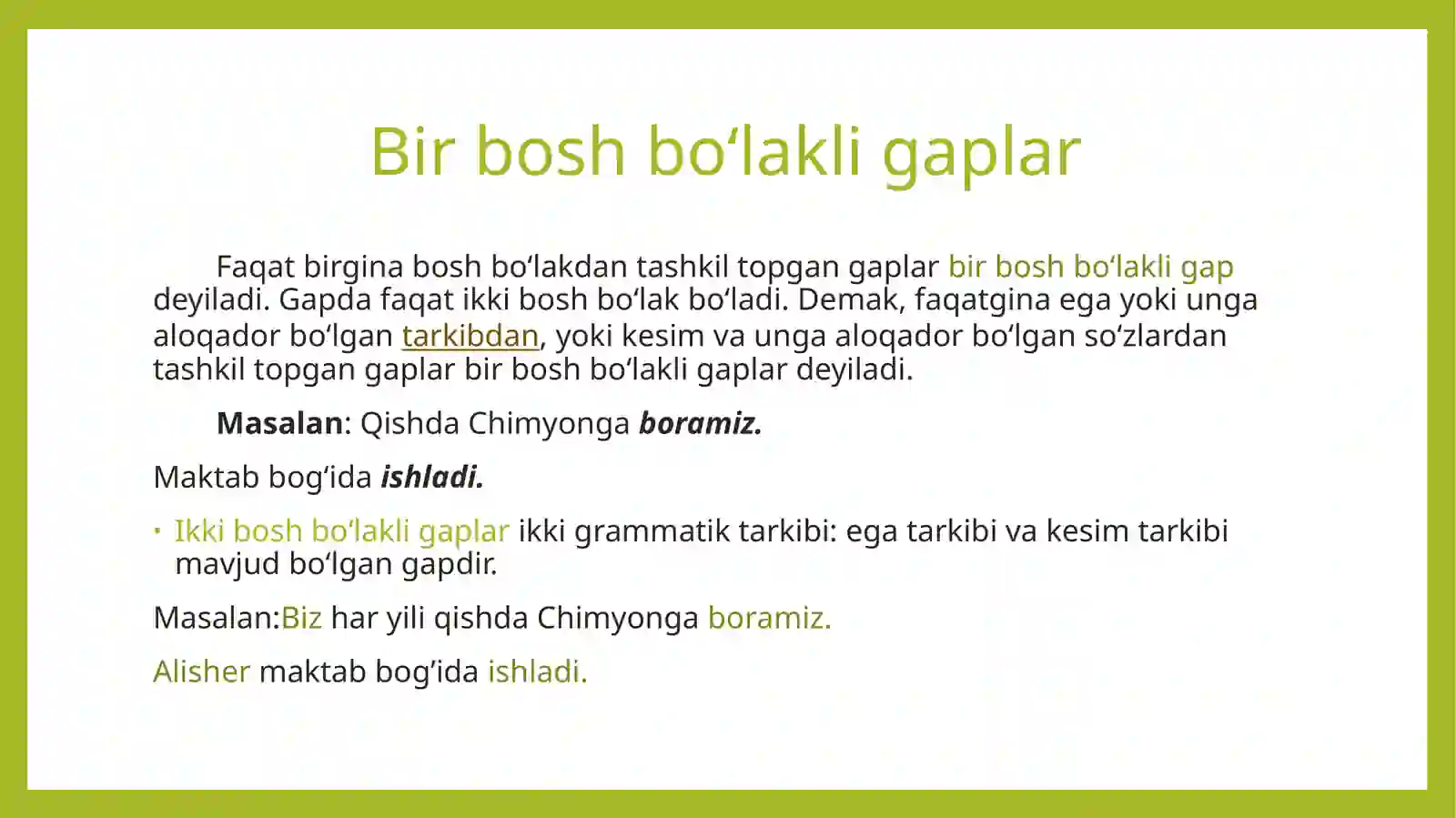 Bir bosh bo‘lakli gaplar

Faqat birgina bosh bo‘lakdan tashkil topgan gaplar bir bosh bo‘lakli gap deyiladi. Gapda faqat ikki bosh bo‘lak bo‘ladi. Demak, faqatgina ega yoki unga aloqador bo‘lgan tarkibdan, yoki kesim va unga aloqador bo‘lgan so‘zlardan tashkil topgan gaplar bir bosh bo‘lakli gaplar deyiladi.

Masalan: Qishda Chimyonga boramiz.

Maktab bog‘ida ishladi.

• Ikki bosh bo‘lakli gaplar ikki grammatik tarkibi: ega tarkibi va kesim tarkibi mavjud bo‘lgan gapdir.

Masalan:Biz har yili qishda Chimyonga boramiz.

Alisher maktab bog’ida ishladi.